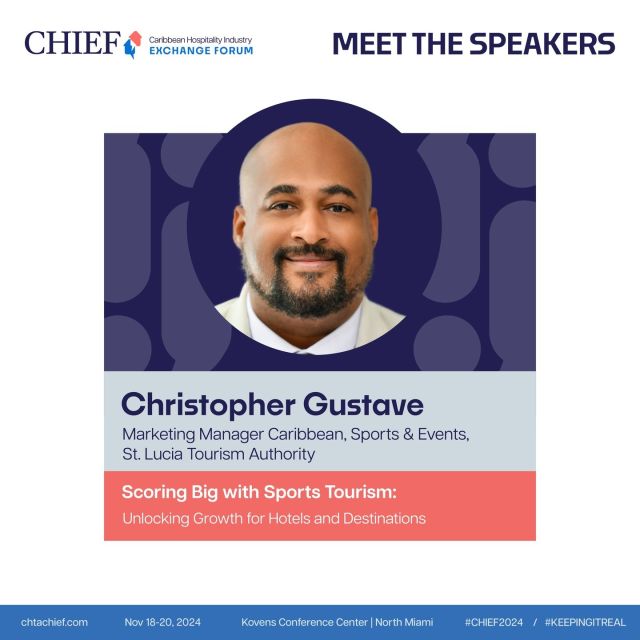 CHIEF Caribbean Hospitality Industry EXCHANGE FORUM

MEET THE SPEAKERS

Christopher Gustave

Marketing Manager Caribbean, Sports & Events, St. Lucia Tourism Authority

Scoring Big with Sports Tourism:

Unlocking Growth for Hotels and Destinations

chtachief.com Nov 18-20, 2024 Kovens Conference Center | North Miami #CHIEF2024 / #KEEPINGITREAL